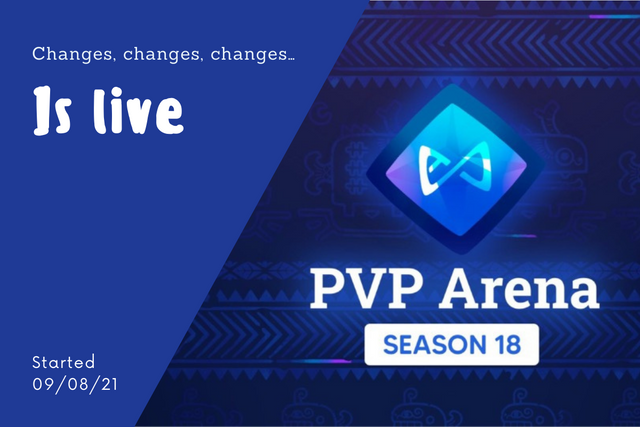 Changes, changes, changes...

Is live

Started
09/08/21

PVP Arena

SEASON 18